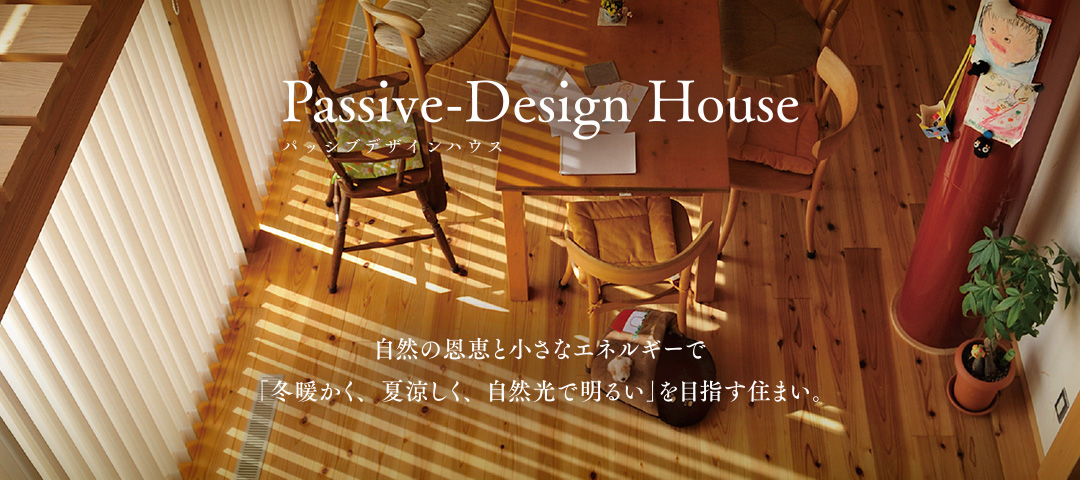 Passive-Design House
パッシブデザインハウス

自然の恩恵と小さなエネルギーで
「冬暖かく、夏涼しく、自然光で明るい」を目指す住まい。